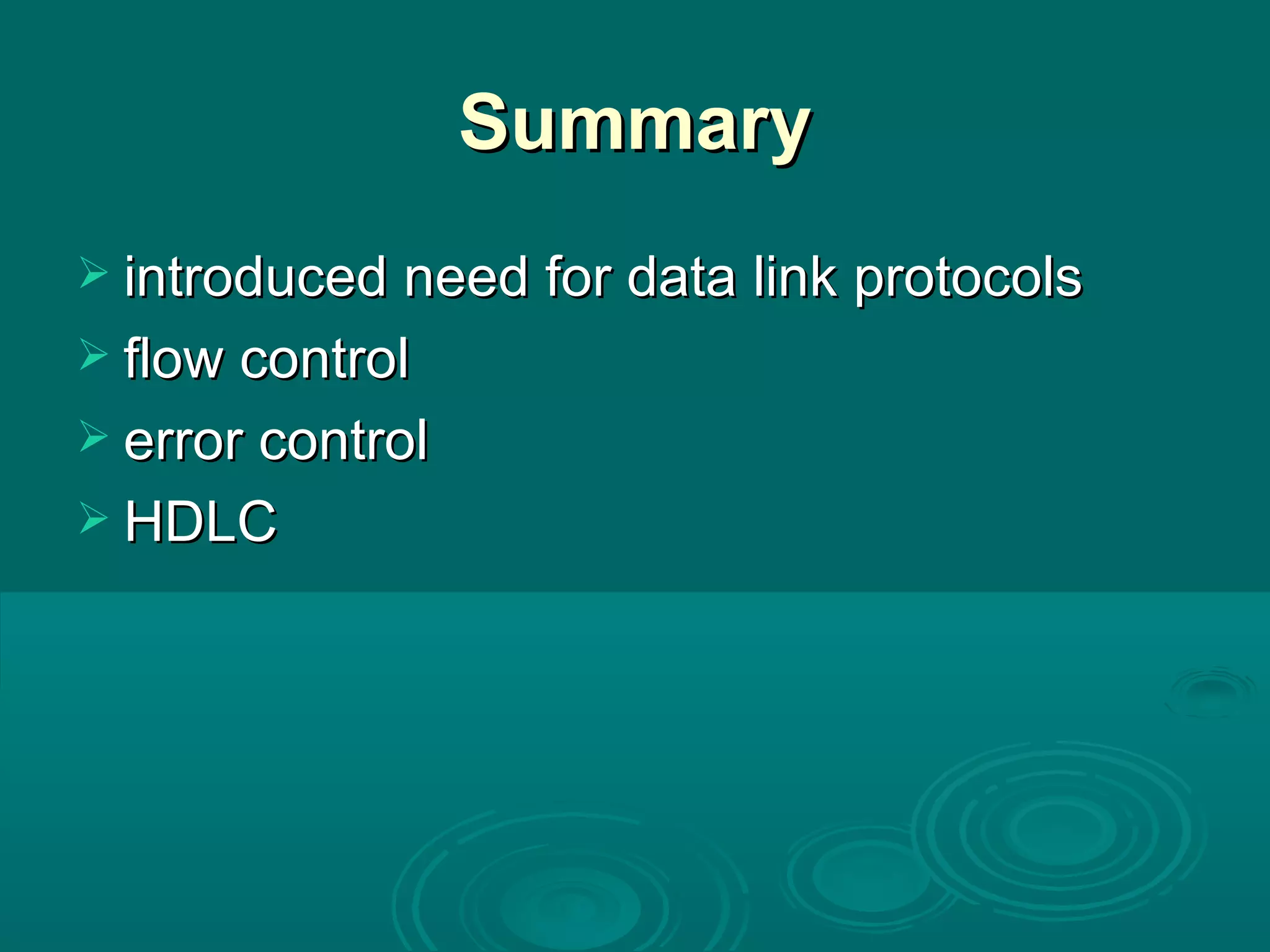 Summary

➢ introduced need for data link protocols
➢ flow control
➢ error control
➢ HDLC